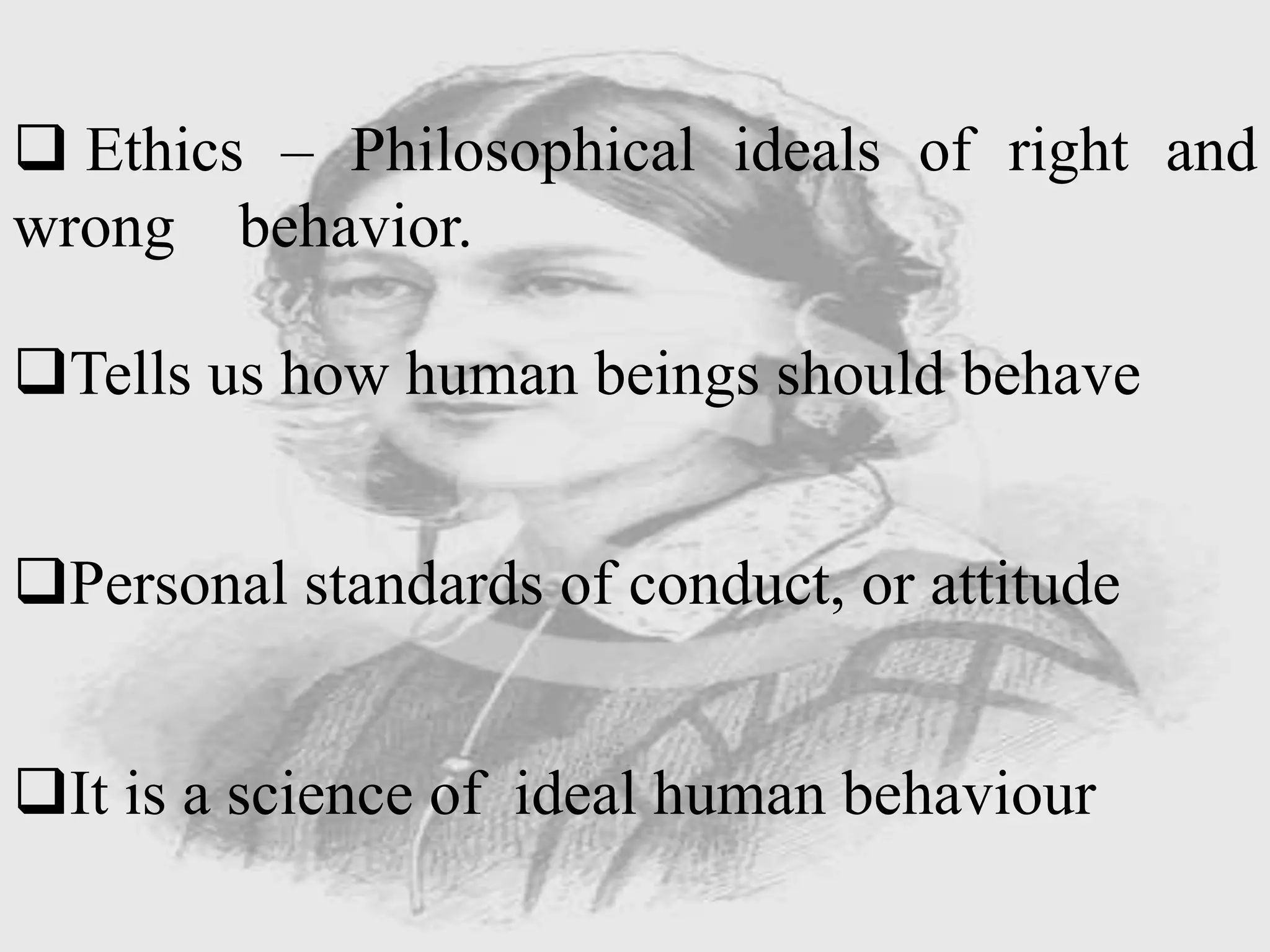 ❑ Ethics – Philosophical ideals of right and wrong behavior.

❑Tells us how human beings should behave

❑Personal standards of conduct, or attitude

❑It is a science of ideal human behaviour